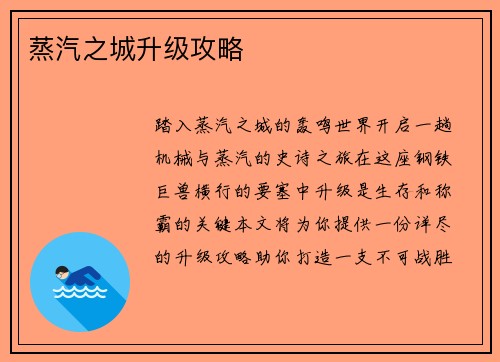 蒸汽之城升级攻略

踏入蒸汽之城的轰鸣世界开启一趟机械与蒸汽的史诗之旅在这座钢铁巨兽横行的要塞中升级是生存和称霸的关键本文将为你提供一份详尽的升级攻略助你打造一支不可战胜